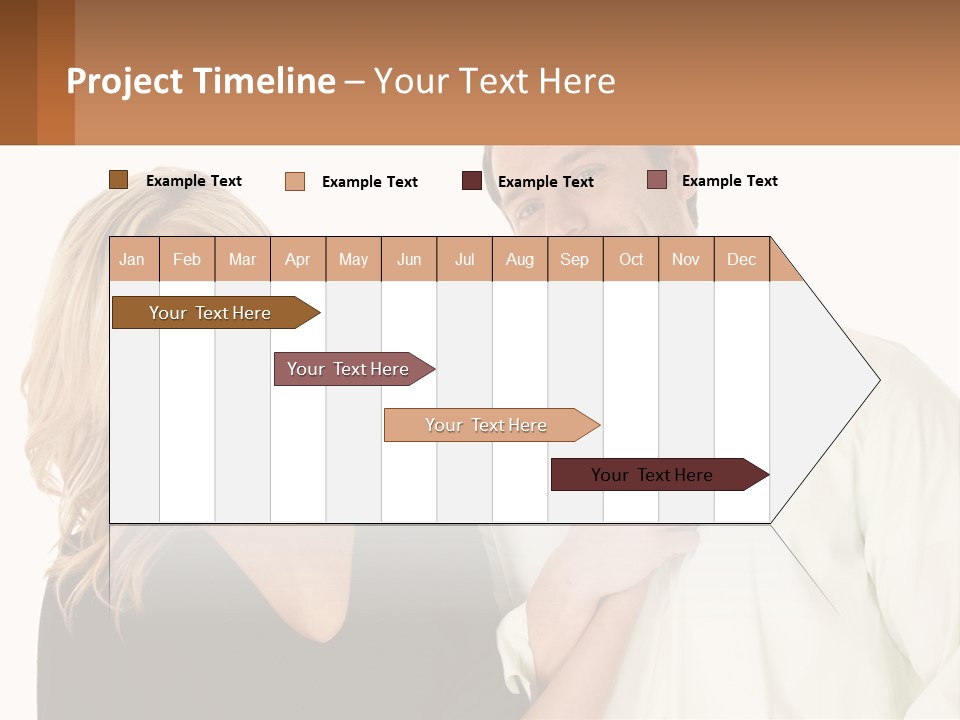 Project Timeline – Your Text Here

Example Text
Example Text
Example Text
Example Text

| Jan | Feb | Mar | Apr | May | Jun | Jul | Aug | Sep | Oct | Nov | Dec |
|---|---|---|---|---|---|---|---|---|---|---|---|

Your Text Here
Your Text Here
Your Text Here
Your Text Here